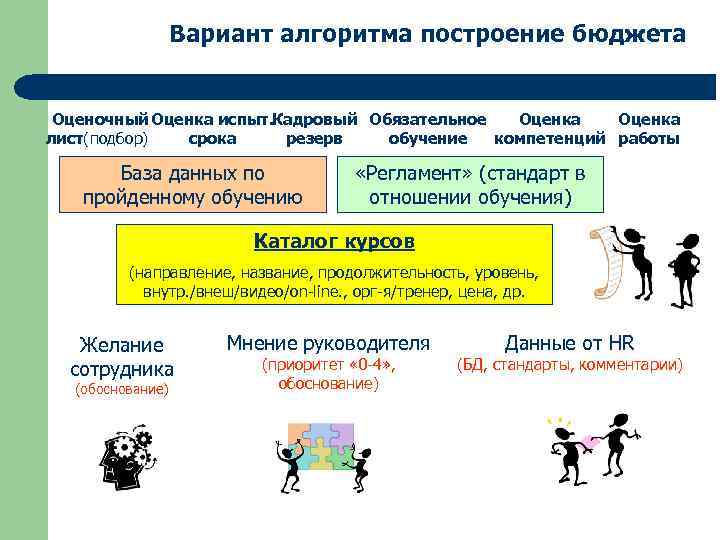 Вариант алгоритма построение бюджета

Оценочный лист(подбор)

Оценка испыт. срока

Кадровый резерв

Обязательное обучение

Оценка компетенций

Оценка работы

База данных по пройденному обучению

«Регламент» (стандарт в отношении обучения)

Каталог курсов

(направление, название, продолжительность, уровень, внутр./внеш/видео/on-line., орг-я/тренер, цена, др.

Желание сотрудника
(обоснование)

Мнение руководителя
(приоритет «0-4», обоснование)

Данные от HR
(БД, стандарты, комментарии)